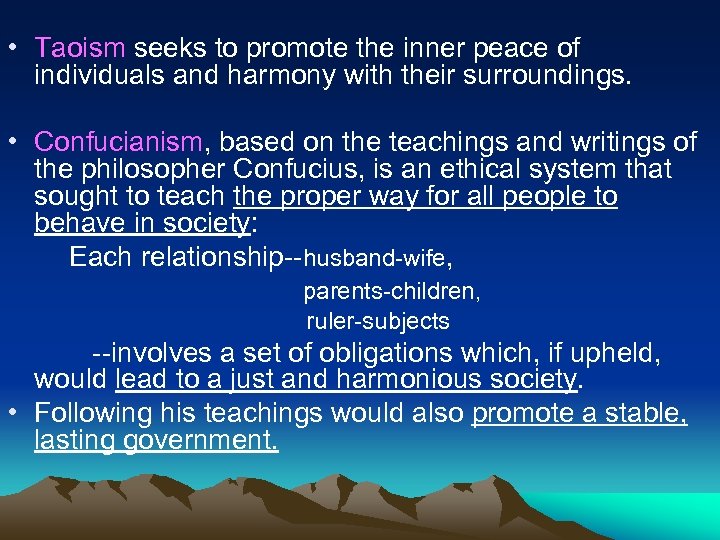 • Taoism seeks to promote the inner peace of individuals and harmony with their surroundings.

• Confucianism, based on the teachings and writings of the philosopher Confucius, is an ethical system that sought to teach the proper way for all people to behave in society:

Each relationship--husband-wife,
parents-children,
ruler-subjects

--involves a set of obligations which, if upheld, would lead to a just and harmonious society.

• Following his teachings would also promote a stable, lasting government.